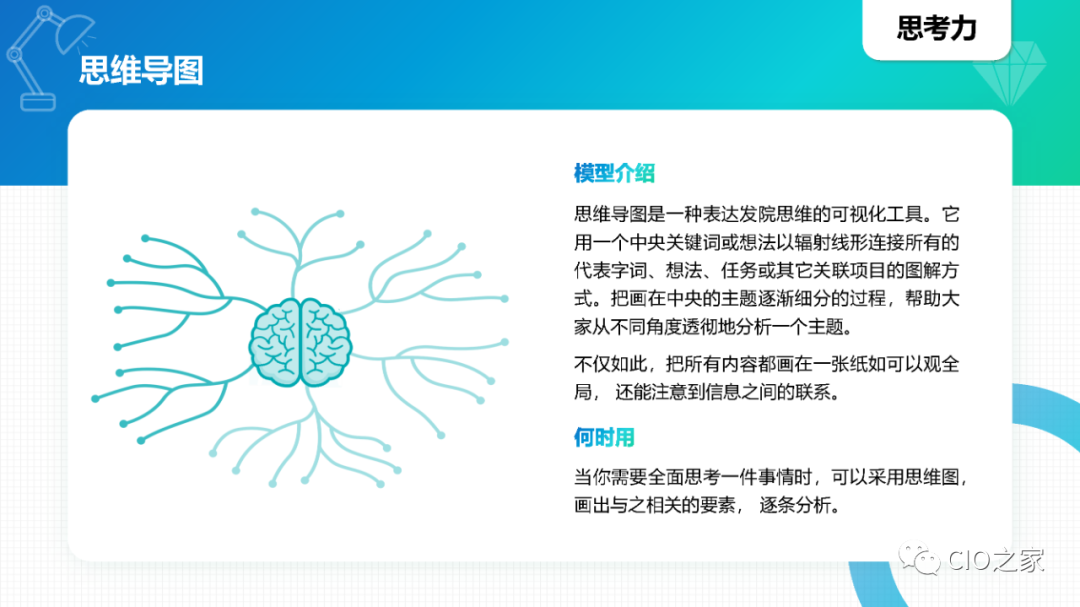 思考力

思维导图

模型介绍

思维导图是一种表达发院思维的可视化工具。它用一个中央关键词或想法以辐射线形连接所有的代表字词、想法、任务或其它关联项目的图解方式。把画在中央的主题逐渐细分的过程，帮助大家从不同角度透彻地分析一个主题。

不仅如此，把所有内容都画在一张纸如可以观全局， 还能注意到信息之间的联系。

何时用

当你需要全面思考一件事情时，可以采用思维图，画出与之相关的要素， 逐条分析。

CIO之家